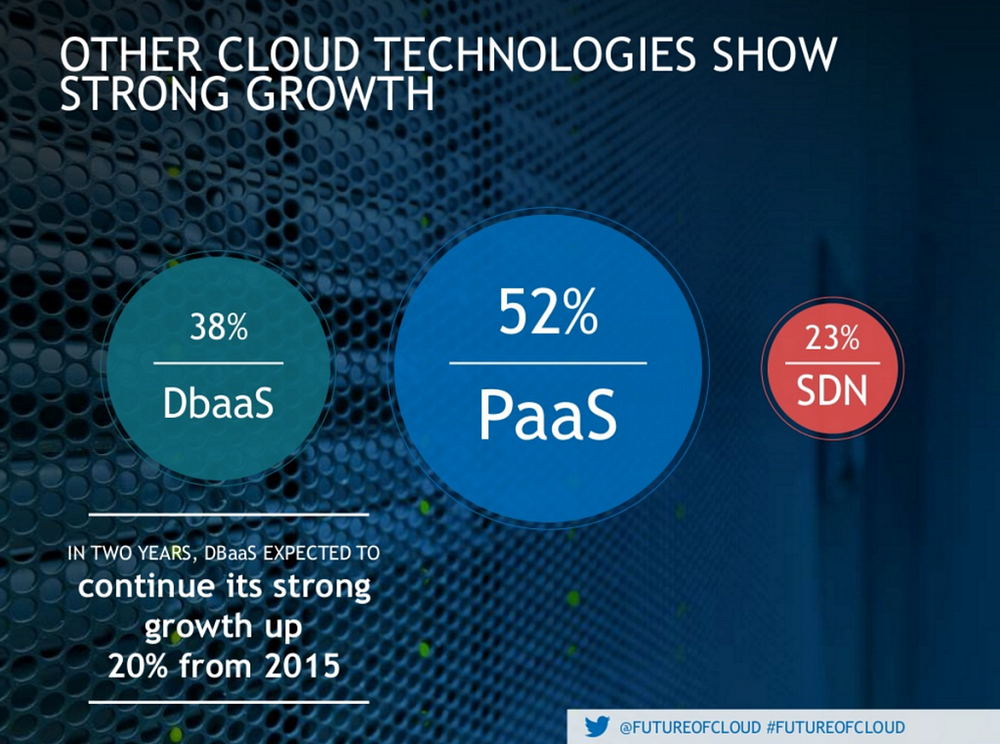 OTHER CLOUD TECHNOLOGIES SHOW STRONG GROWTH

38%
DbaaS

52%
PaaS

23%
SDN

IN TWO YEARS, DBaaS EXPECTED TO
continue its strong growth up 20% from 2015

@FUTUREOFCLOUD #FUTUREOFCLOUD